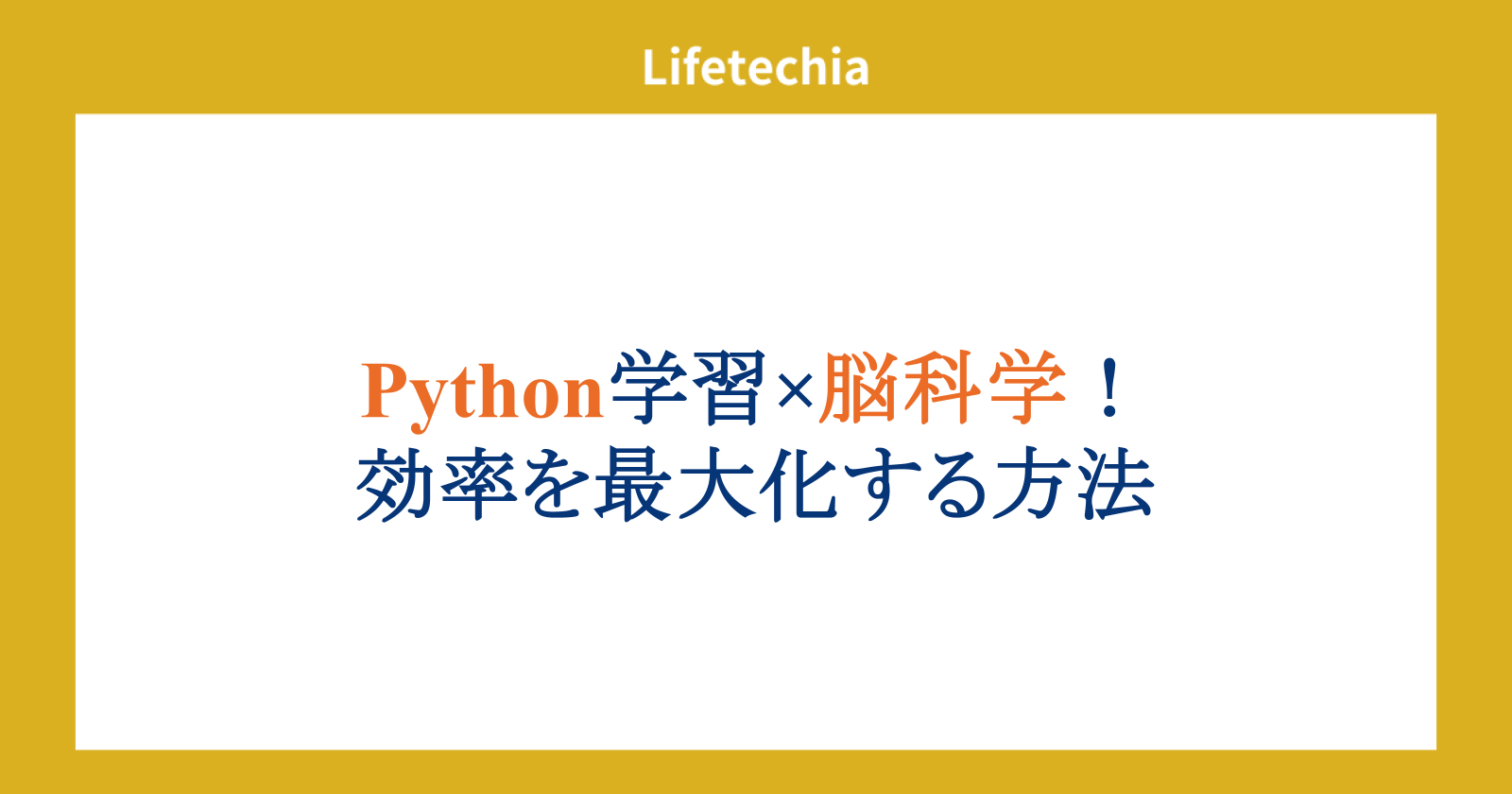 Lifetechia

Python学習×脳科学！
効率を最大化する方法